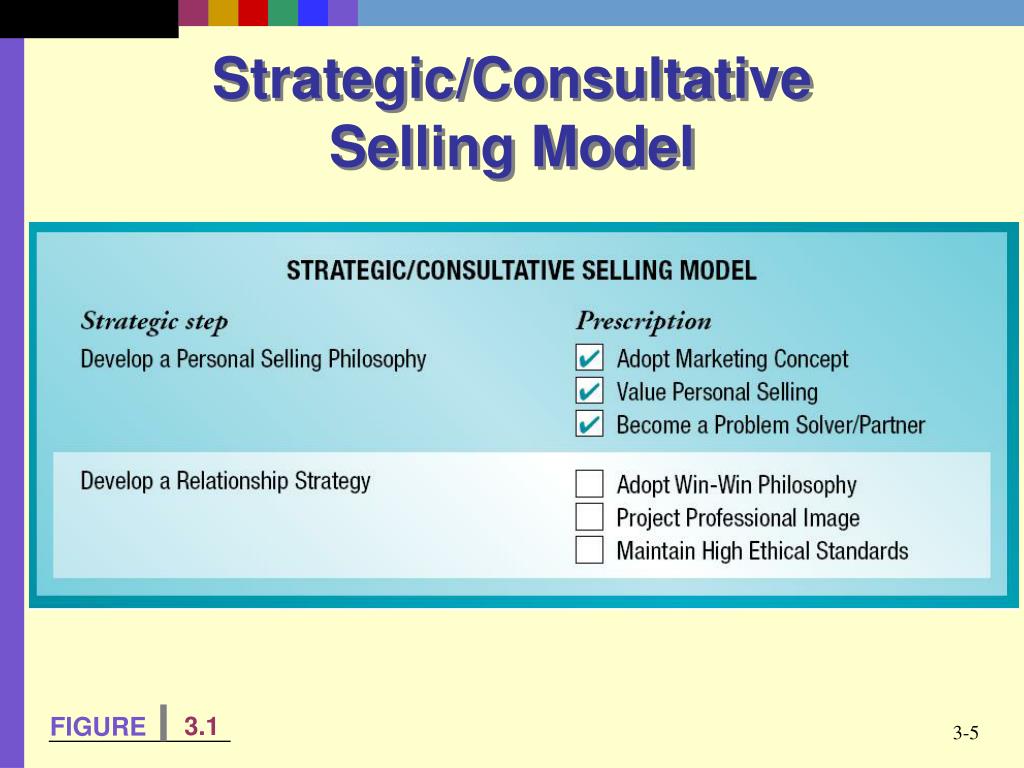 Strategic/Consultative Selling Model

STRATEGIC/CONSULTATIVE SELLING MODEL

| Strategic step | Prescription |
|---|---|
| Develop a Personal Selling Philosophy | ✔ Adopt Marketing Concept<br>✔ Value Personal Selling<br>✔ Become a Problem Solver/Partner |
| Develop a Relationship Strategy | ☐ Adopt Win-Win Philosophy<br>☐ Project Professional Image<br>☐ Maintain High Ethical Standards |

FIGURE 3.1

3-5